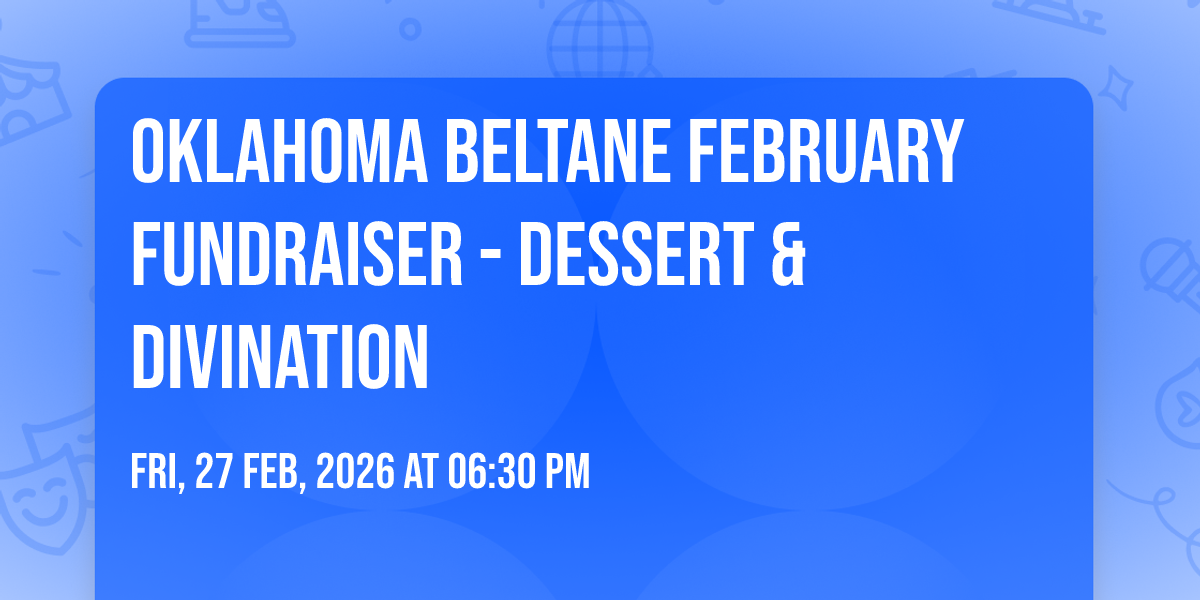 OKLAHOMA BELTANE FEBRUARY FUNDRAISER - DESSERT & DIVINATION

FRI, 27 FEB, 2026 AT 06:30 PM